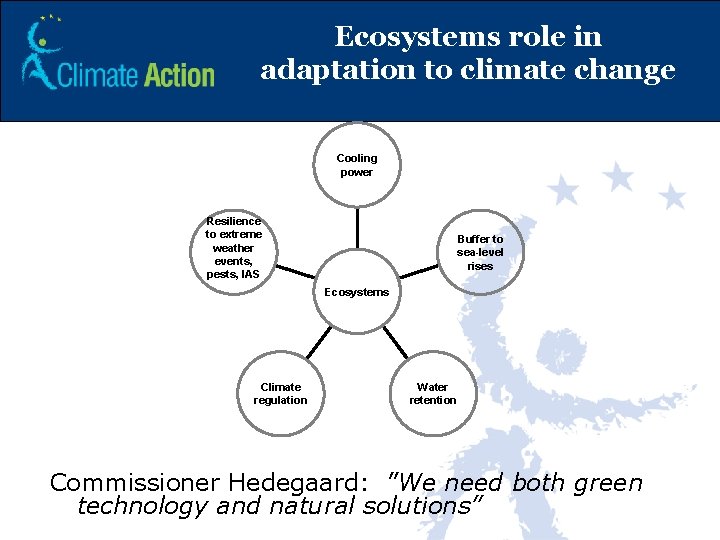 Climate Action

Ecosystems role in adaptation to climate change

Cooling power

Resilience to extreme weather events, pests, IAS

Buffer to sea-level rises

Ecosystems

Climate regulation

Water retention

Commissioner Hedegaard: "We need both green technology and natural solutions"